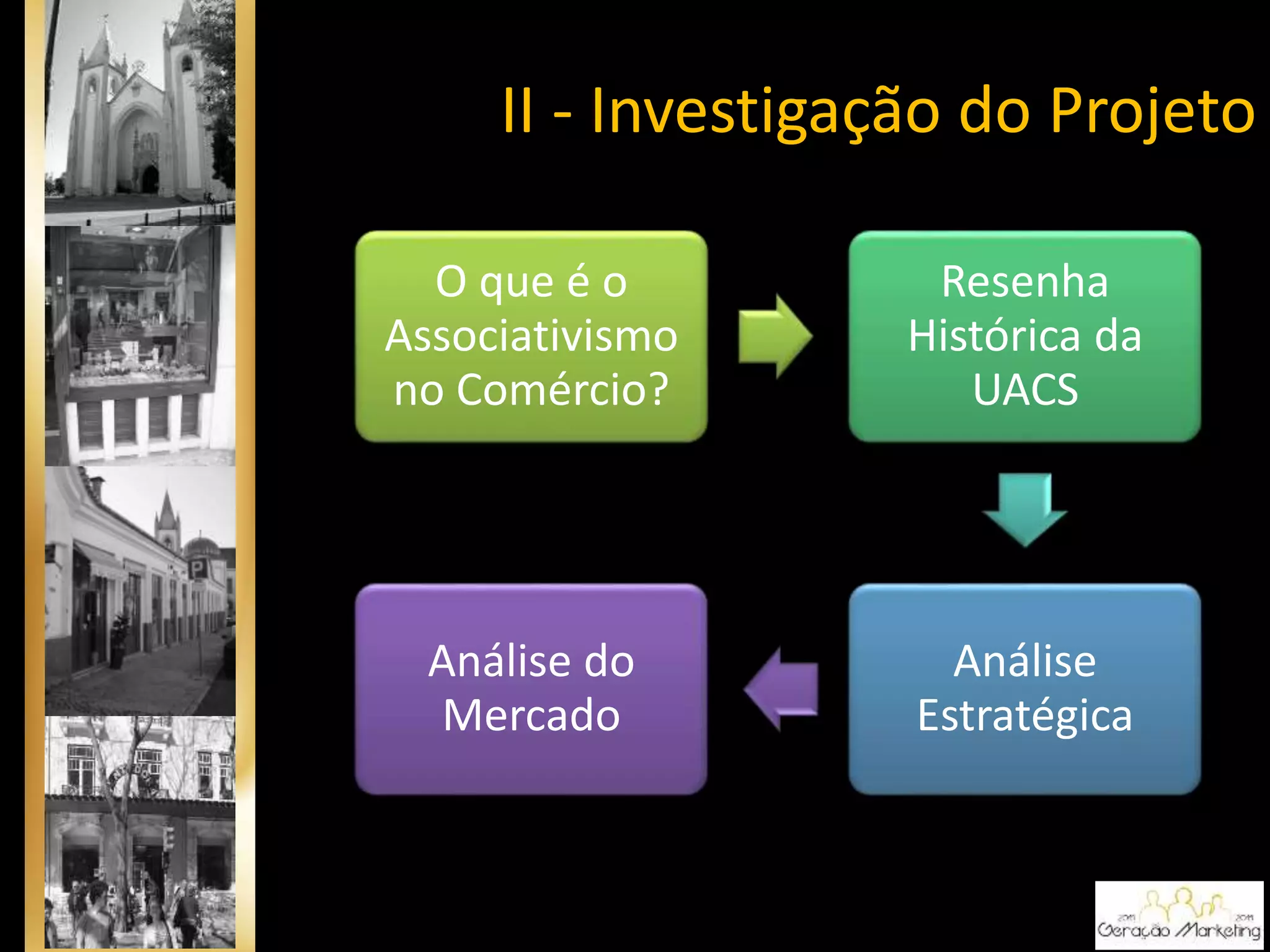 II - Investigação do Projeto

O que é o Associativismo no Comércio?

Resenha Histórica da UACS

Análise Estratégica

Análise do Mercado

2011 Geração Marketing 2014